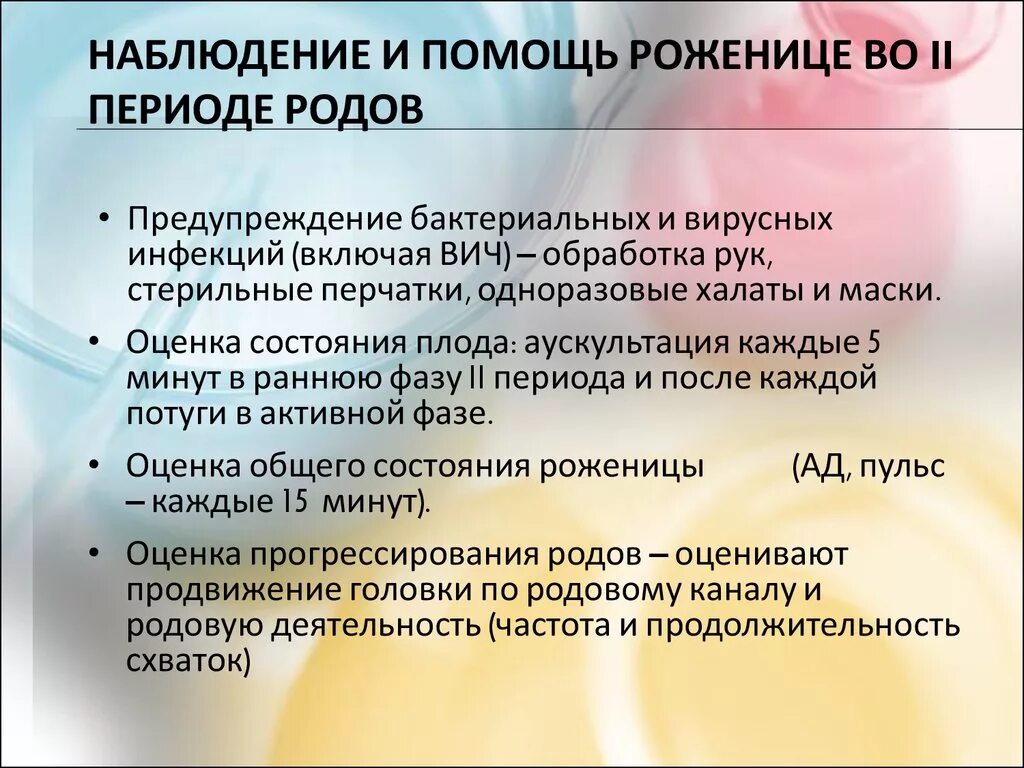 НАБЛЮДЕНИЕ И ПОМОЩЬ РОЖЕНИЦЕ ВО II ПЕРИОДЕ РОДОВ

• Предупреждение бактериальных и вирусных инфекций (включая ВИЧ) – обработка рук, стерильные перчатки, одноразовые халаты и маски.

• Оценка состояния плода: аускультация каждые 5 минут в раннюю фазу II периода и после каждой потуги в активной фазе.

• Оценка общего состояния роженицы (АД, пульс – каждые 15 минут).

• Оценка прогрессирования родов – оценивают продвижение головки по родовому каналу и родовую деятельность (частота и продолжительность схваток)